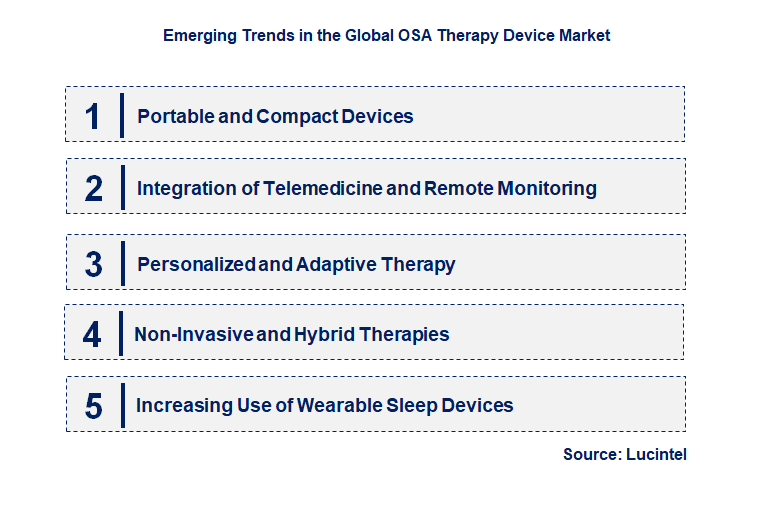 Emerging Trends in the Global OSA Therapy Device Market

1 Portable and Compact Devices

2 Integration of Telemedicine and Remote Monitoring

3 Personalized and Adaptive Therapy

4 Non-Invasive and Hybrid Therapies

5 Increasing Use of Wearable Sleep Devices

Source: Lucintel